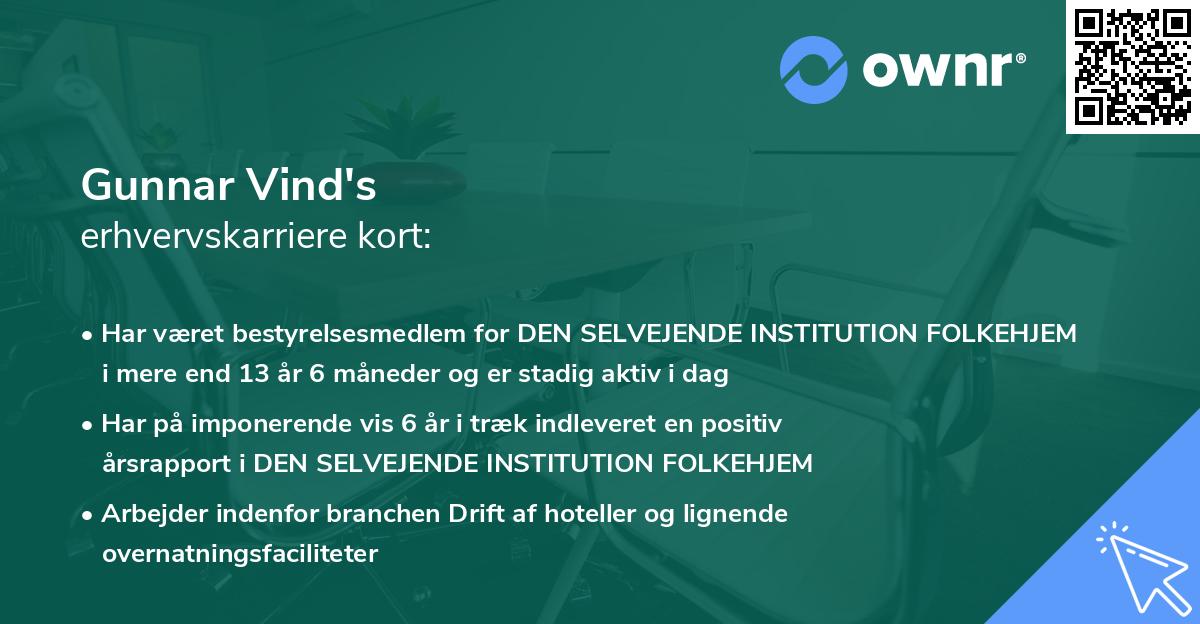 ownr®

Gunnar Vind's
erhvervskarriere kort:

• Har været bestyrelsesmedlem for DEN SELVEJENDE INSTITUTION FOLKEHJEM i mere end 13 år 6 måneder og er stadig aktiv i dag

• Har på imponerende vis 6 år i træk indleveret en positiv årsrapport i DEN SELVEJENDE INSTITUTION FOLKEHJEM

• Arbejder indenfor branchen Drift af hoteller og lignende overnatningsfaciliteter